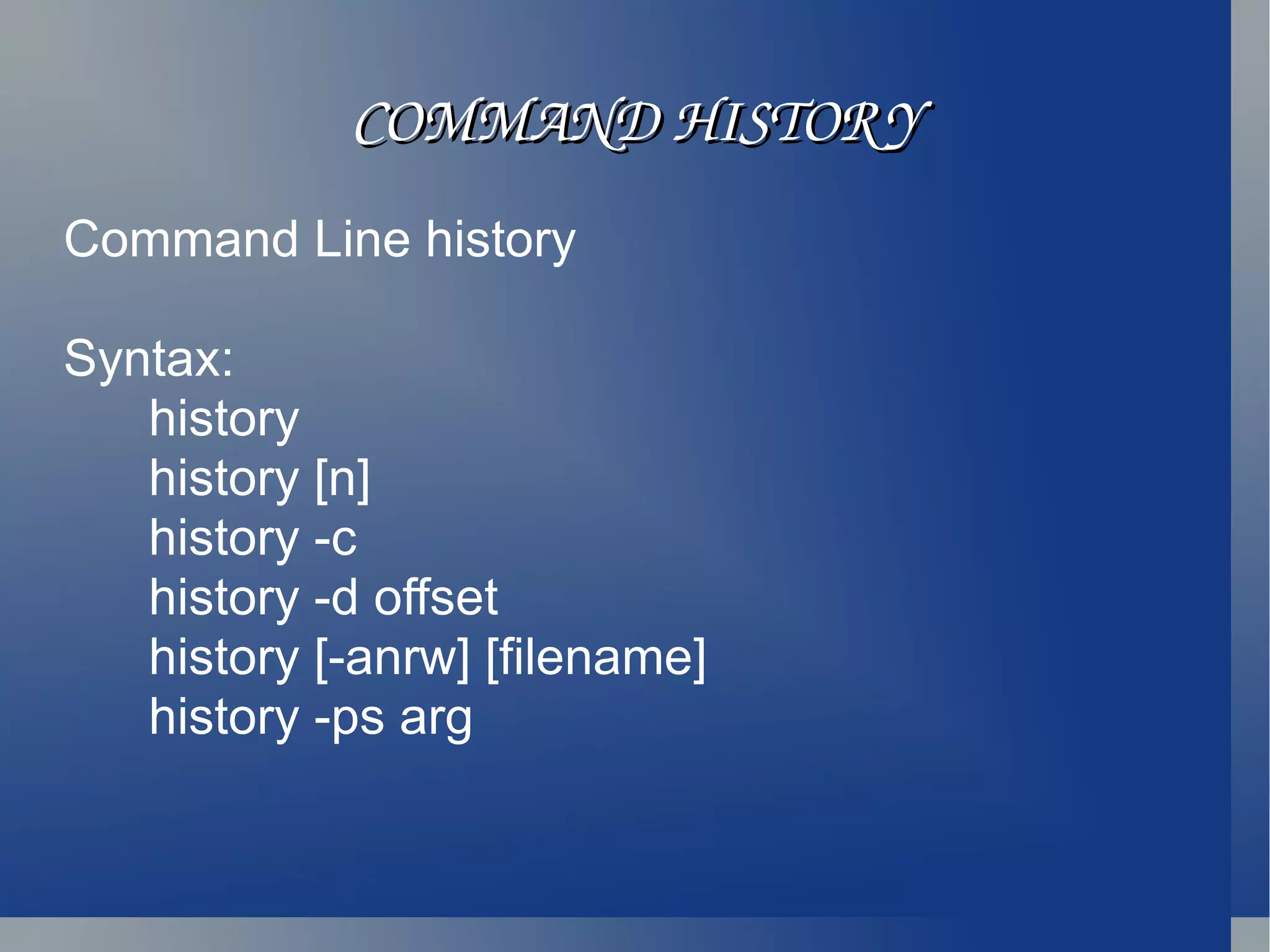 COMMAND HISTORY

Command Line history

Syntax:
history
history [n]
history -c
history -d offset
history [-anrw] [filename]
history -ps arg